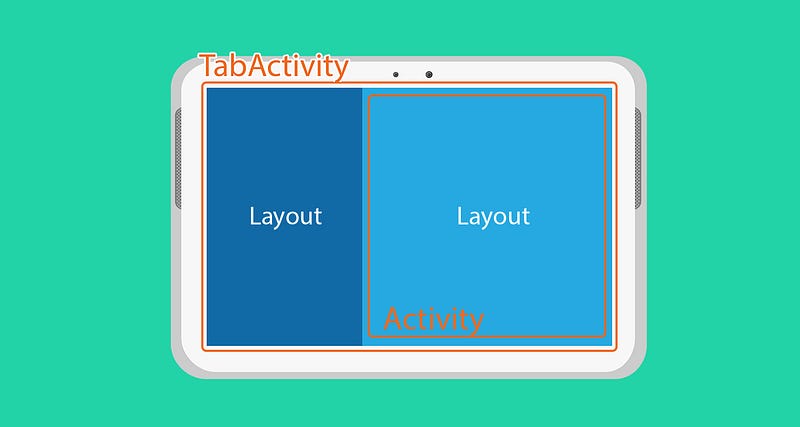 TabActivity

Layout

Layout

Activity